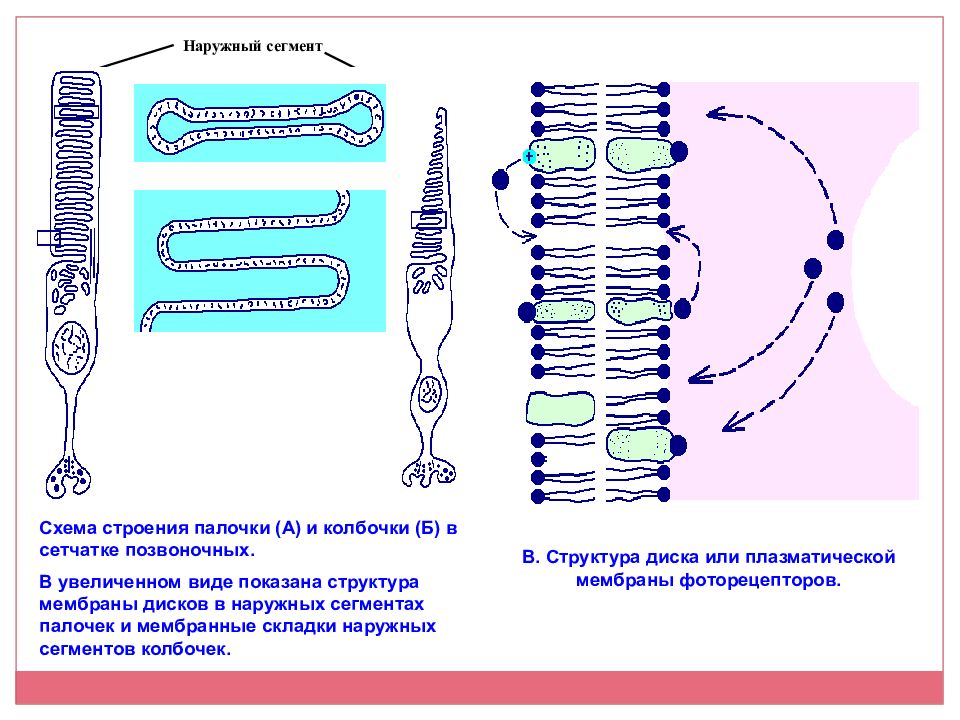 Наружный сегмент

Схема строения палочки (А) и колбочки (Б) в сетчатке позвоночных.

В увеличенном виде показана структура мембраны дисков в наружных сегментах палочек и мембранные складки наружных сегментов колбочек.

В. Структура диска или плазматической мембраны фоторецепторов.